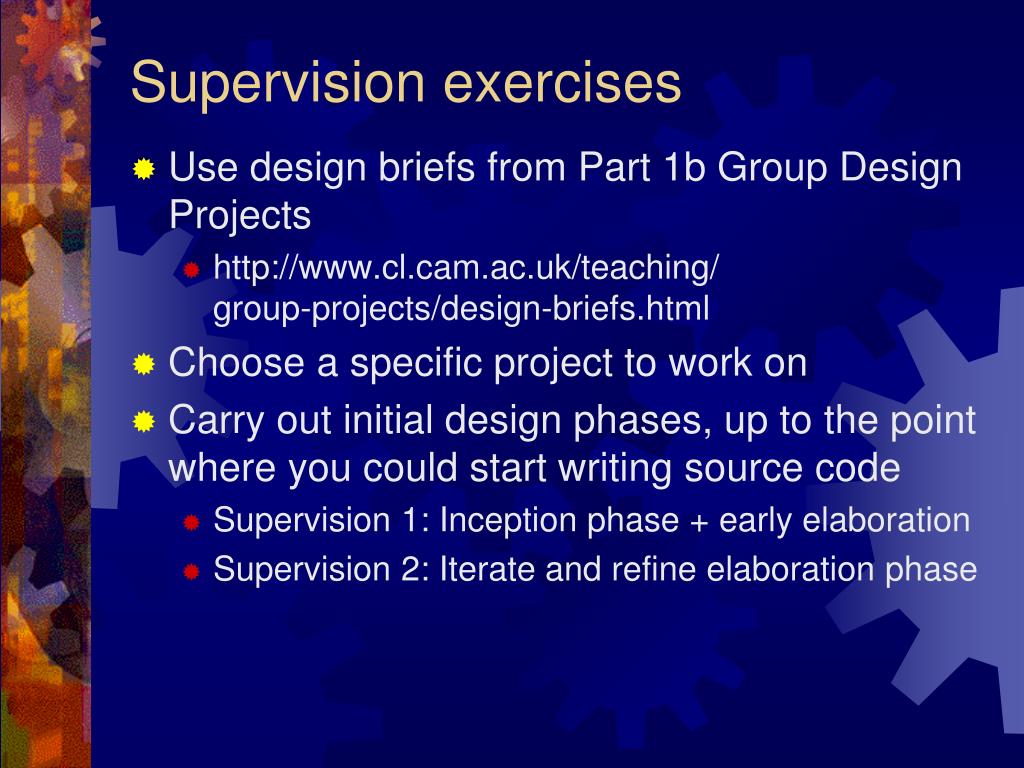 Supervision exercises

Use design briefs from Part 1b Group Design Projects

http://www.cl.cam.ac.uk/teaching/group-projects/design-briefs.html

Choose a specific project to work on

Carry out initial design phases, up to the point where you could start writing source code

Supervision 1: Inception phase + early elaboration

Supervision 2: Iterate and refine elaboration phase